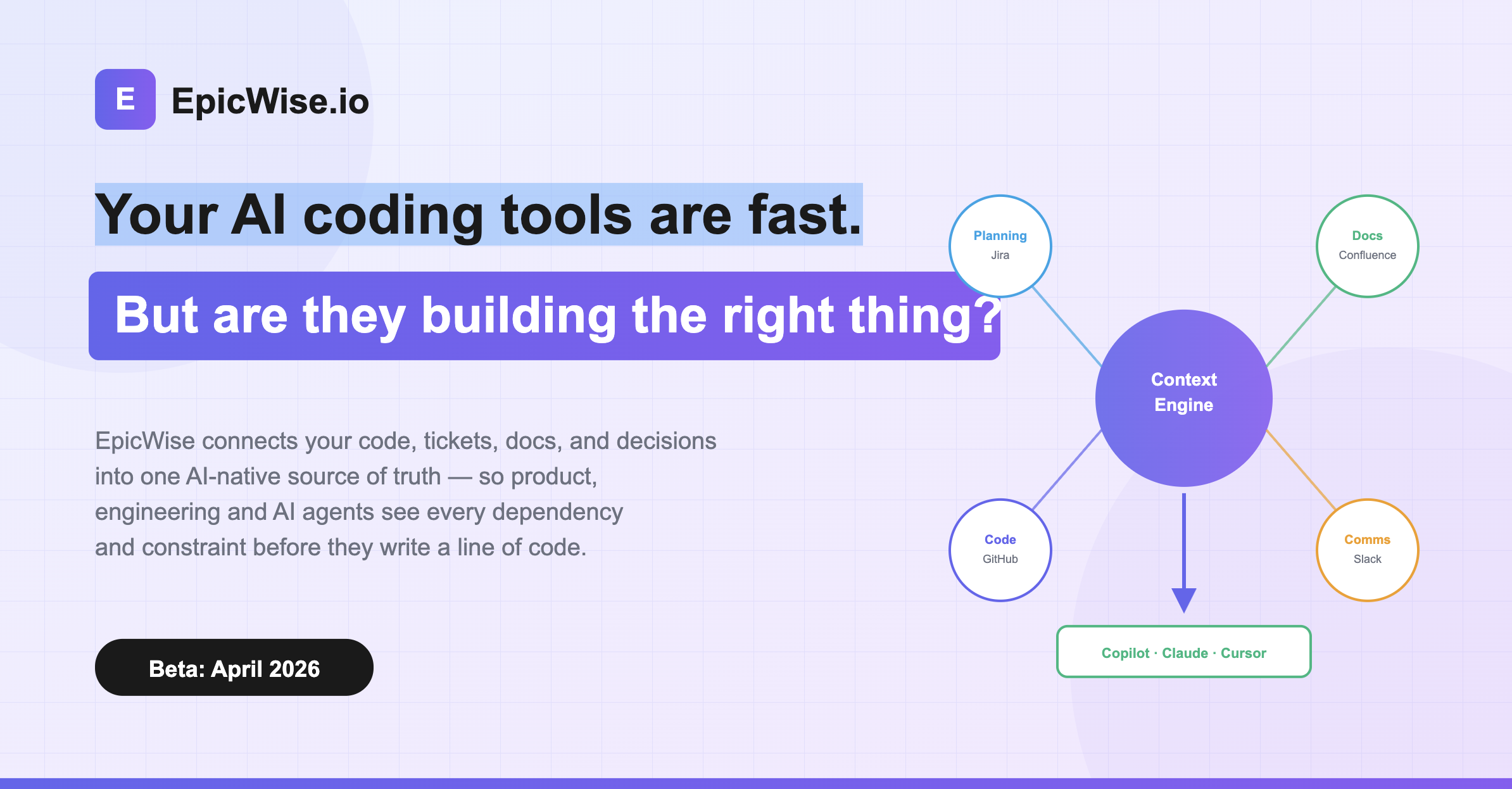 E EpicWise.io

Your AI coding tools are fast.

But are they building the right thing?

EpicWise connects your code, tickets, docs, and decisions into one AI-native source of truth — so product, engineering and AI agents see every dependency and constraint before they write a line of code.

Beta: April 2026

Planning
Jira

Docs
Confluence

Context Engine

Code
GitHub

Comms
Slack

Copilot · Claude · Cursor